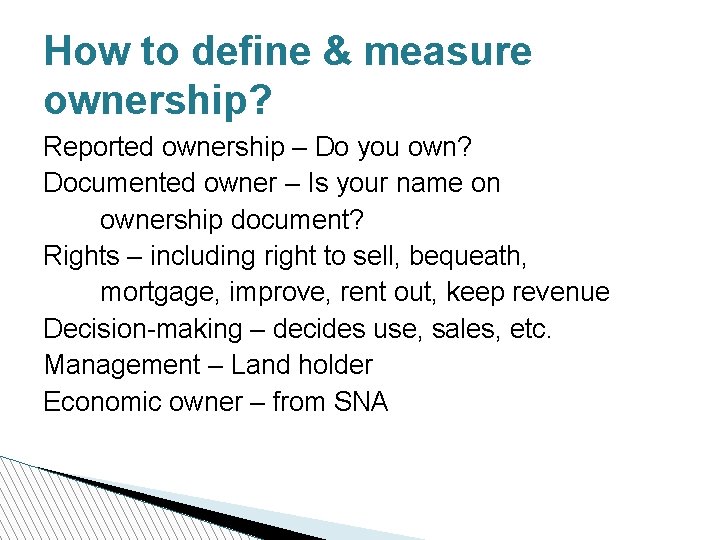 How to define & measure ownership?

Reported ownership – Do you own?
Documented owner – Is your name on ownership document?
Rights – including right to sell, bequeath, mortgage, improve, rent out, keep revenue
Decision-making – decides use, sales, etc.
Management – Land holder
Economic owner – from SNA